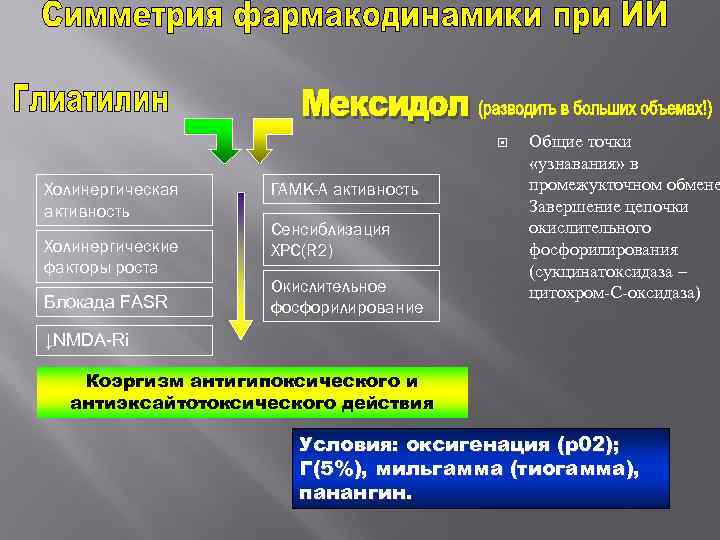 Симметрия фармакодинамики при ИИ

Глиатилин

Мексидол (разводить в больших объемах!)

Холинергическая активность

Холинергические факторы роста

Блокада FASR

↓NMDA-Ri

ГАМК-А активность

Сенсиблизация ХРС(R2)

Окислительное фосфорилирование

Общие точки «узнавания» в промежуточном обмене Завершение цепочки окислительного фосфорилирования (сукцинатоксидаза – цитохром-С-оксидаза)

Коэргизм антигипоксического и антиэксайтотоксического действия

Условия: оксигенация (р02); Г(5%), мильгамма (тиогамма), панангин.